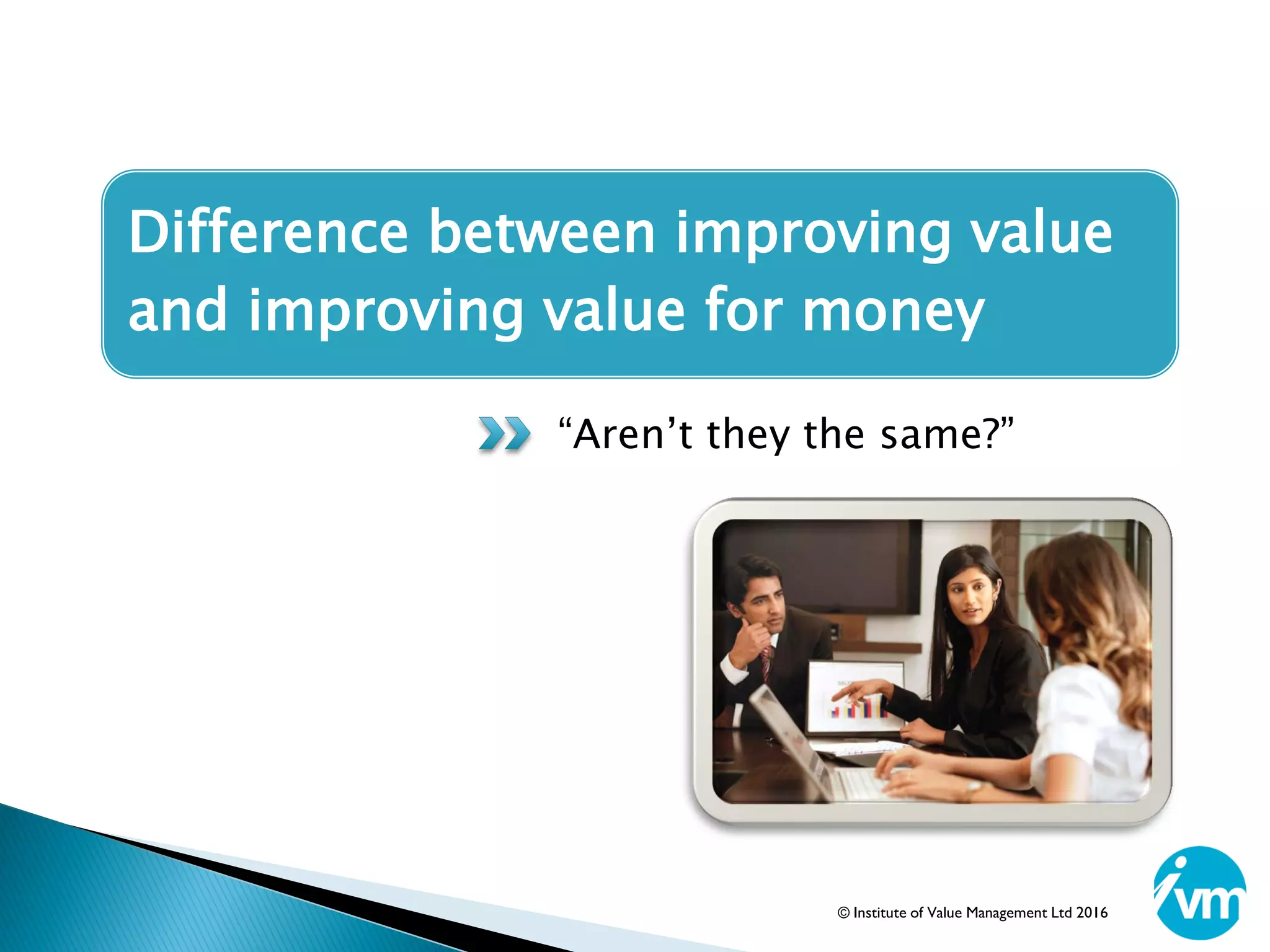 Difference between improving value and improving value for money

“Aren’t they the same?”

© Institute of Value Management Ltd 2016

ivm